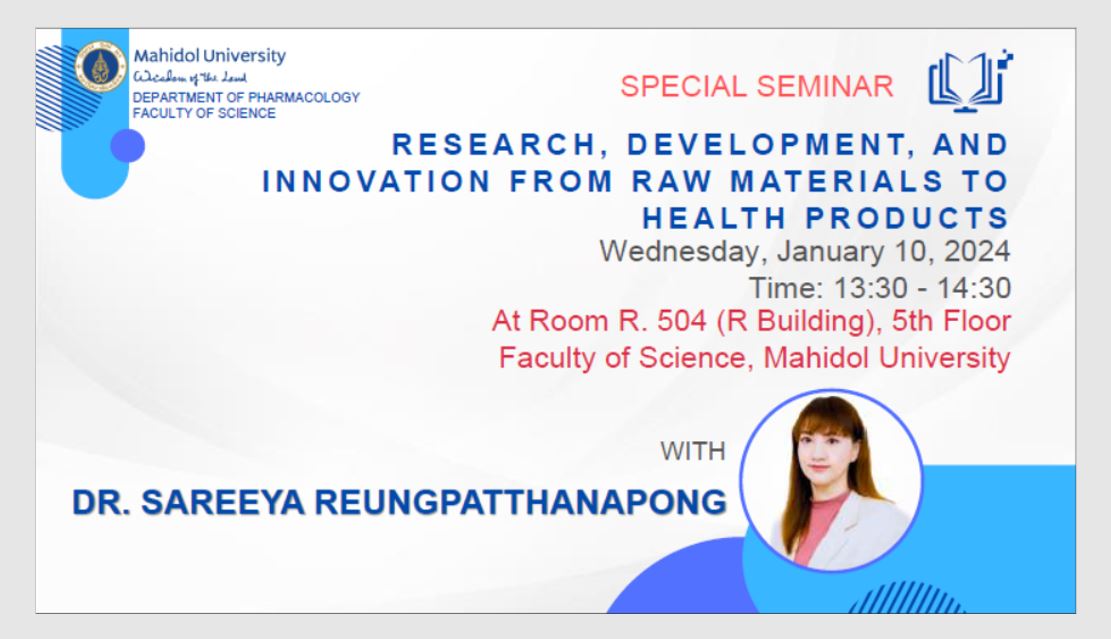 Mahidol University
Wisdom of the Land
DEPARTMENT OF PHARMACOLOGY
FACULTY OF SCIENCE

SPECIAL SEMINAR

RESEARCH, DEVELOPMENT, AND INNOVATION FROM RAW MATERIALS TO HEALTH PRODUCTS

Wednesday, January 10, 2024
Time: 13:30 - 14:30
At Room R. 504 (R Building), 5th Floor
Faculty of Science, Mahidol University

WITH

DR. SAREEYA REUNGPATTHANAPONG